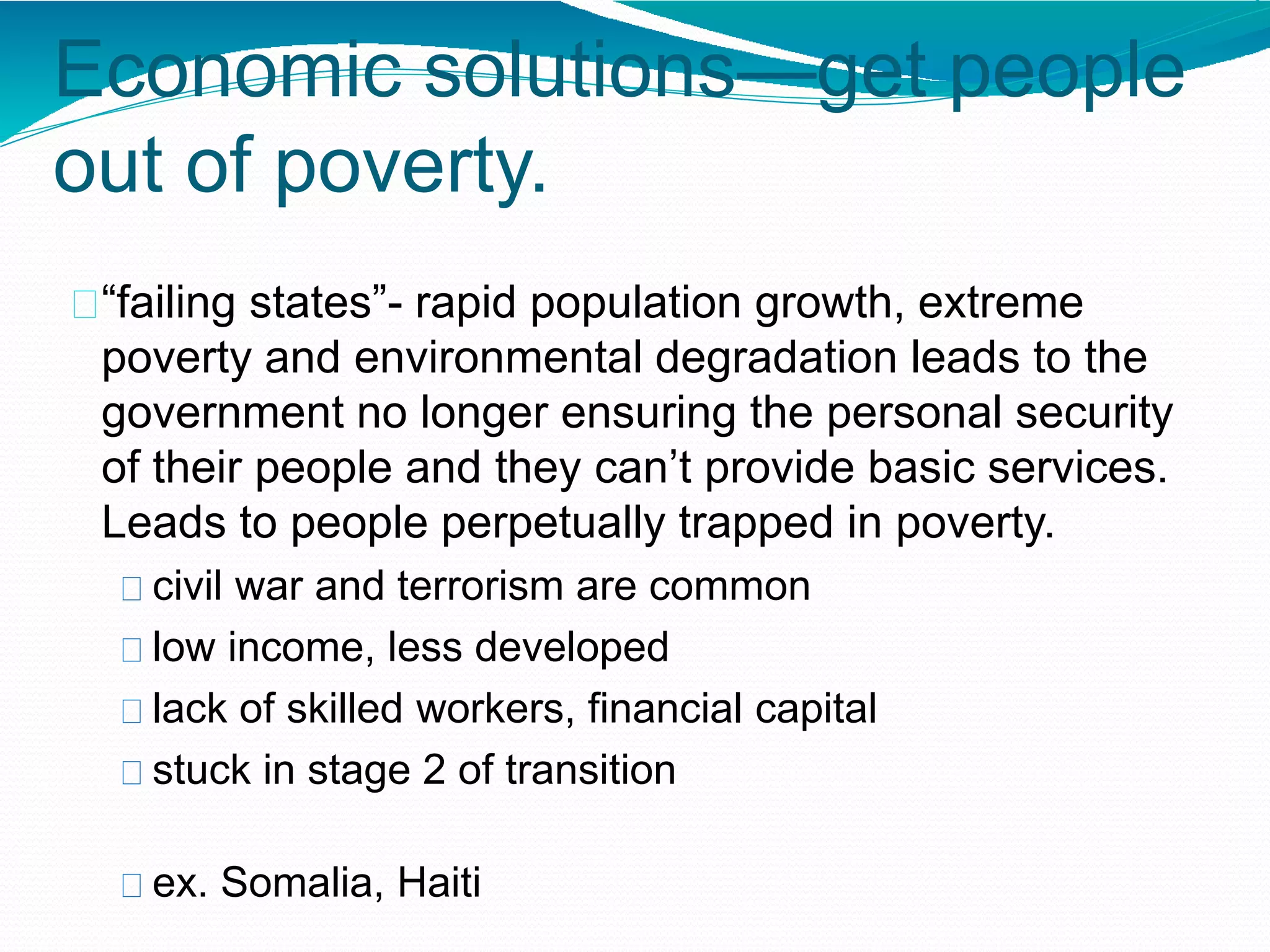 Economic solutions—get people out of poverty.

“failing states”- rapid population growth, extreme poverty and environmental degradation leads to the government no longer ensuring the personal security of their people and they can’t provide basic services. Leads to people perpetually trapped in poverty.

civil war and terrorism are common

low income, less developed

lack of skilled workers, financial capital

stuck in stage 2 of transition

ex. Somalia, Haiti